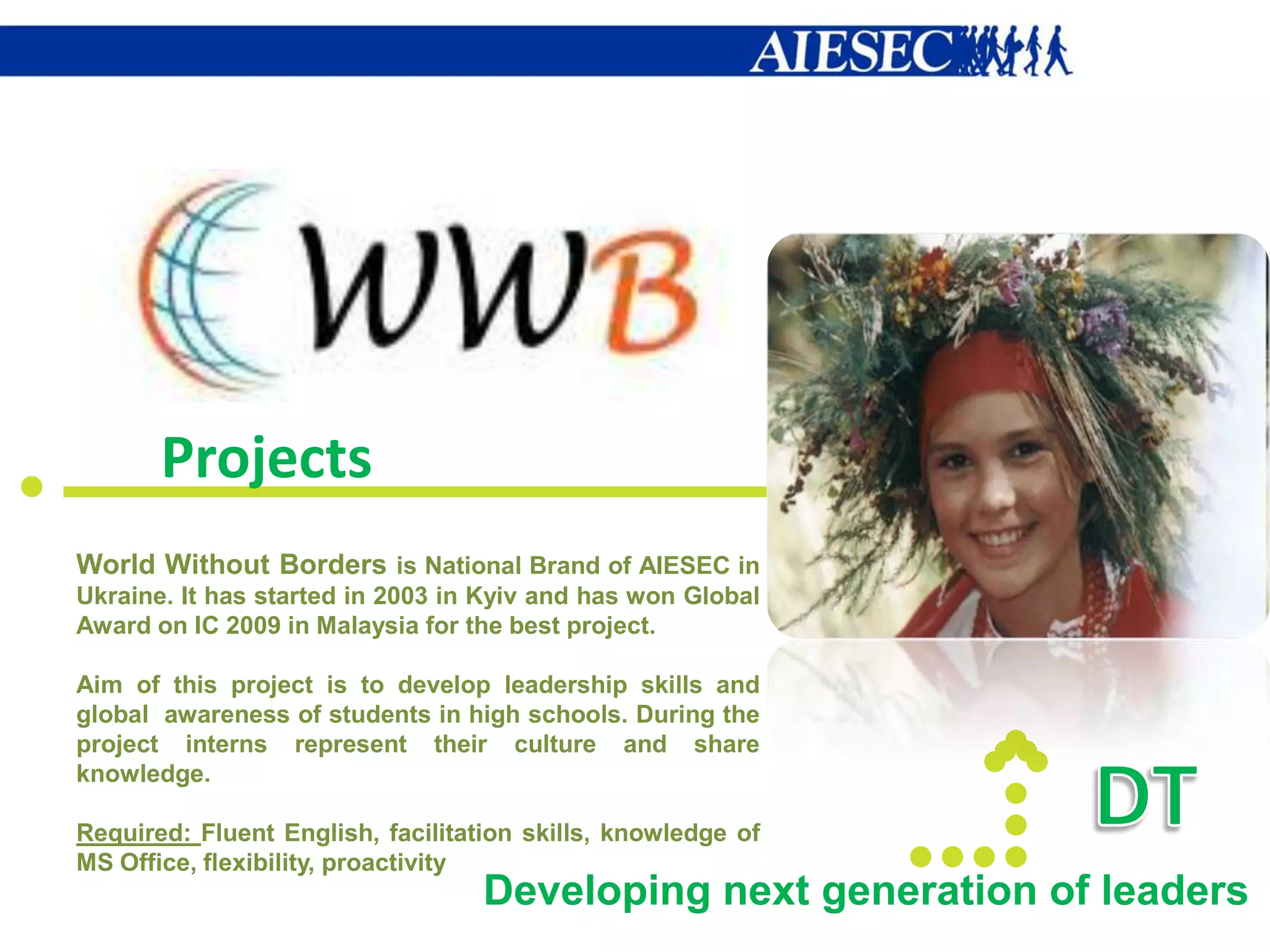 AIESEC

WWB

Projects

World Without Borders is National Brand of AIESEC in Ukraine. It has started in 2003 in Kyiv and has won Global Award on IC 2009 in Malaysia for the best project.

Aim of this project is to develop leadership skills and global awareness of students in high schools. During the project interns represent their culture and share knowledge.

Required: Fluent English, facilitation skills, knowledge of MS Office, flexibility, proactivity

DT

Developing next generation of leaders